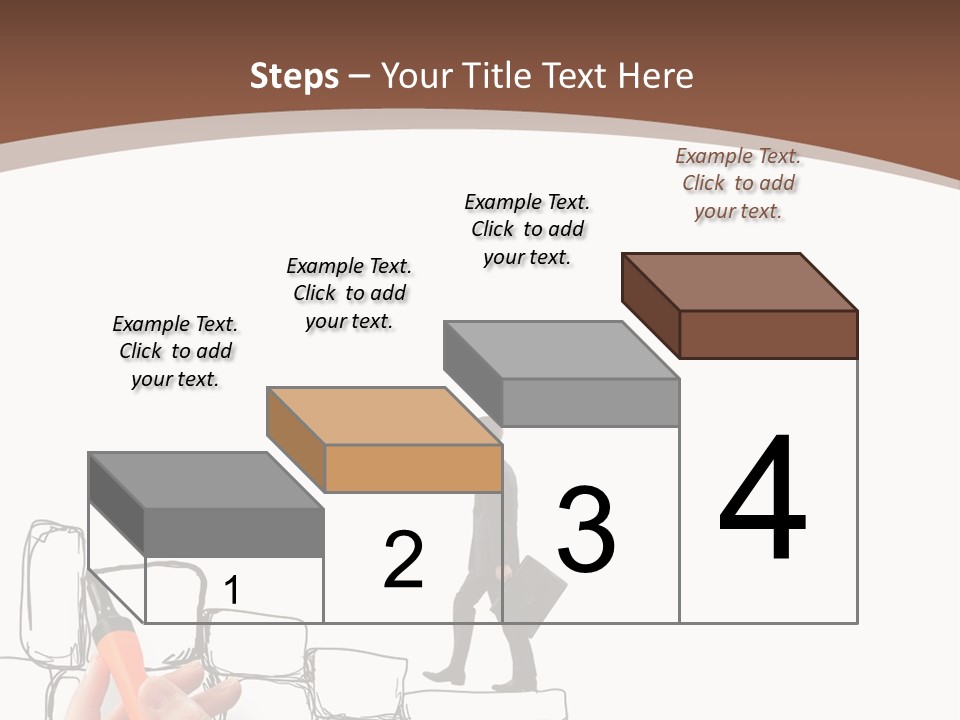 Steps – Your Title Text Here

Example Text. Click to add your text.

Example Text. Click to add your text.

Example Text. Click to add your text.

Example Text. Click to add your text.

1

2

3

4